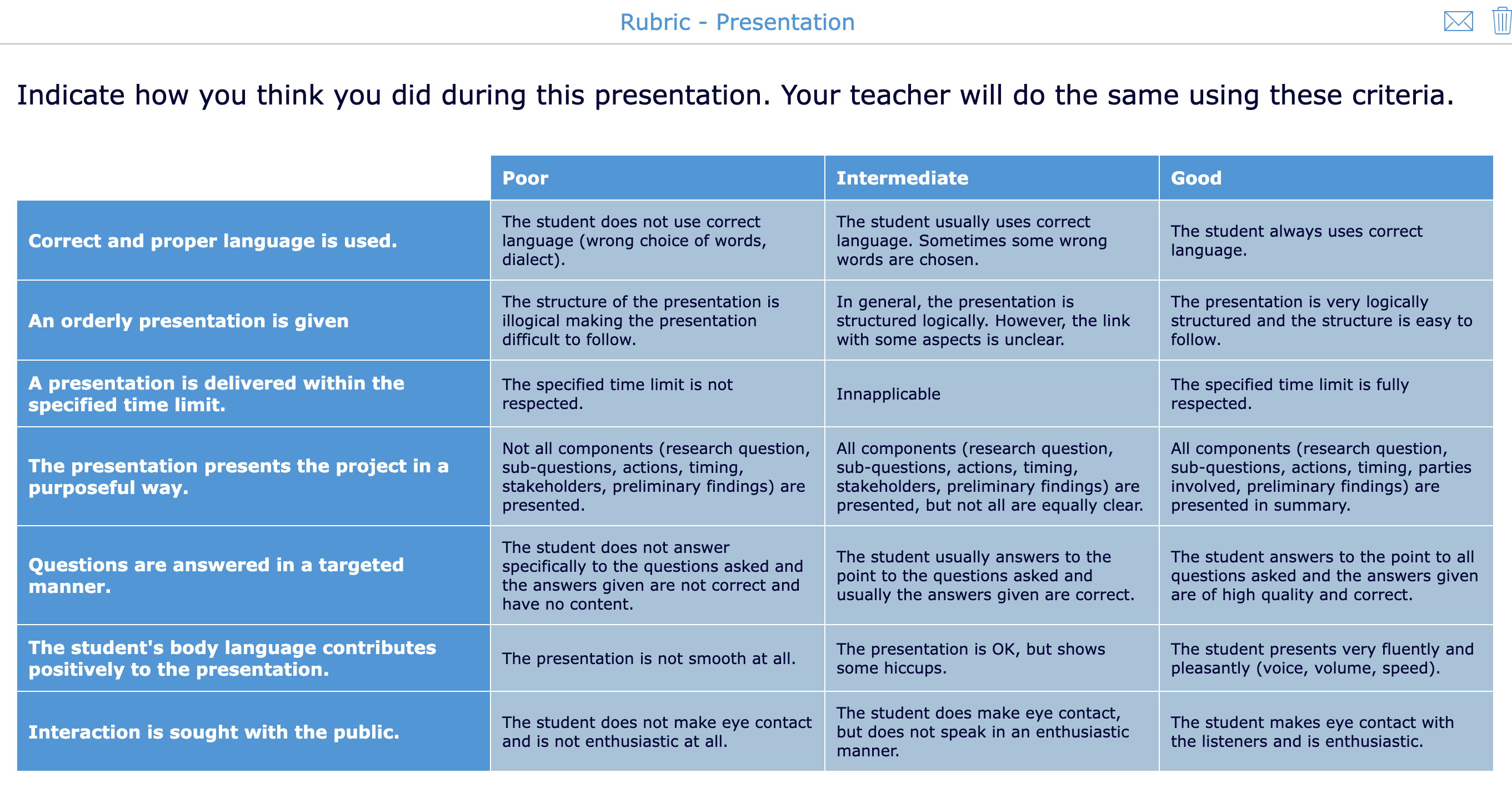 Rubric - Presentation

Indicate how you think you did during this presentation. Your teacher will do the same using these criteria.

| | Poor | Intermediate | Good |
|---|---|---|---|
| Correct and proper language is used. | The student does not use correct language (wrong choice of words, dialect). | The student usually uses correct language. Sometimes some wrong words are chosen. | The student always uses correct language. |
| An orderly presentation is given | The structure of the presentation is illogical making the presentation difficult to follow. | In general, the presentation is structured logically. However, the link with some aspects is unclear. | The presentation is very logically structured and the structure is easy to follow. |
| A presentation is delivered within the specified time limit. | The specified time limit is not respected. | Innapplicable | The specified time limit is fully respected. |
| The presentation presents the project in a purposeful way. | Not all components (research question, sub-questions, actions, timing, stakeholders, preliminary findings) are presented. | All components (research question, sub-questions, actions, timing, stakeholders, preliminary findings) are presented, but not all are equally clear. | All components (research question, sub-questions, actions, timing, parties involved, preliminary findings) are presented in summary. |
| Questions are answered in a targeted manner. | The student does not answer specifically to the questions asked and the answers given are not correct and have no content. | The student usually answers to the point to the questions asked and usually the answers given are correct. | The student answers to the point to all questions asked and the answers given are of high quality and correct. |
| The student's body language contributes positively to the presentation. | The presentation is not smooth at all. | The presentation is OK, but shows some hiccups. | The student presents very fluently and pleasantly (voice, volume, speed). |
| Interaction is sought with the public. | The student does not make eye contact and is not enthusiastic at all. | The student does make eye contact, but does not speak in an enthusiastic manner. | The student makes eye contact with the listeners and is enthusiastic. |